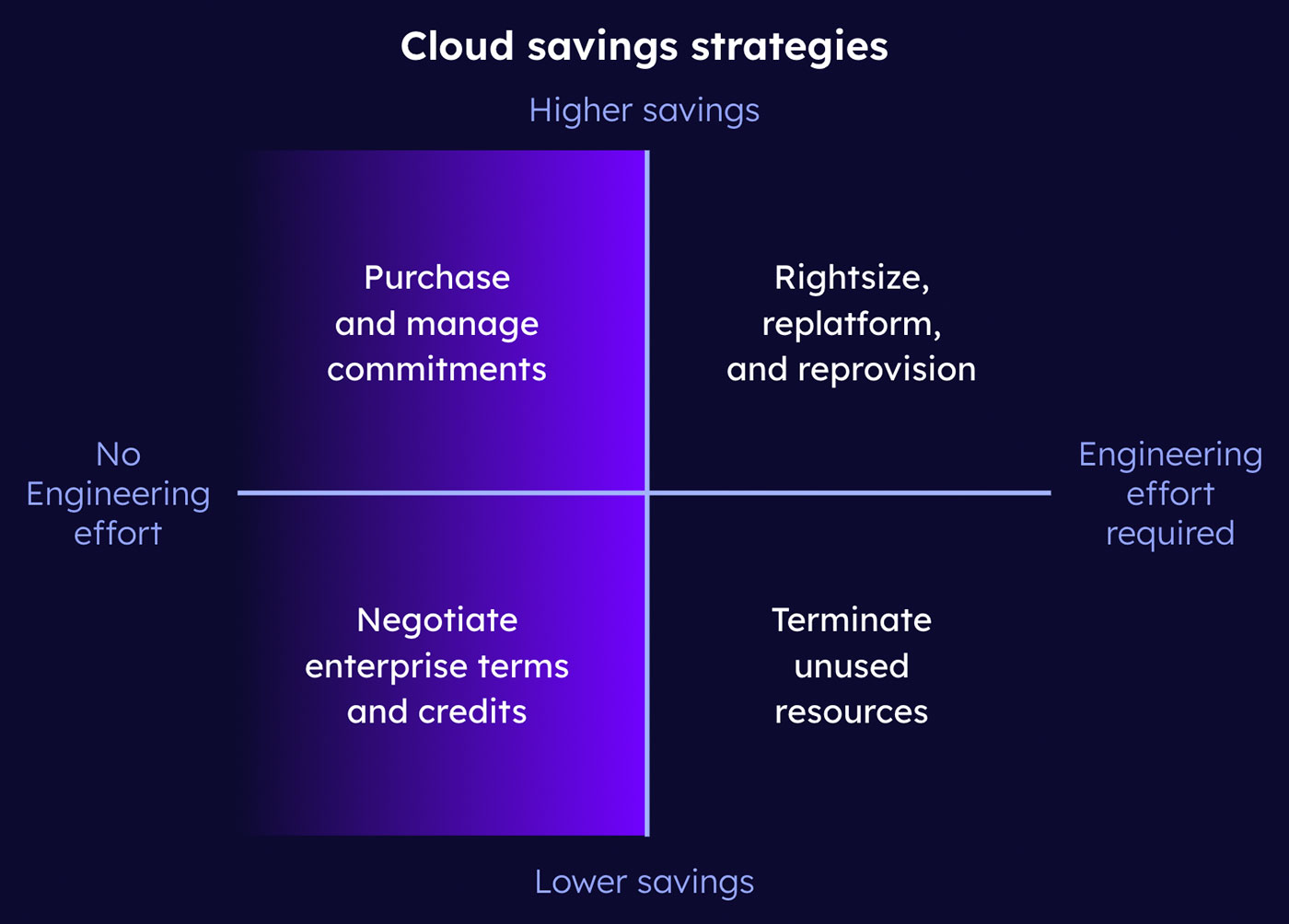 Cloud savings strategies

Higher savings

Purchase and manage commitments

Rightsize, replatform, and reprovision

No Engineering effort

Engineering effort required

Negotiate enterprise terms and credits

Terminate unused resources

Lower savings